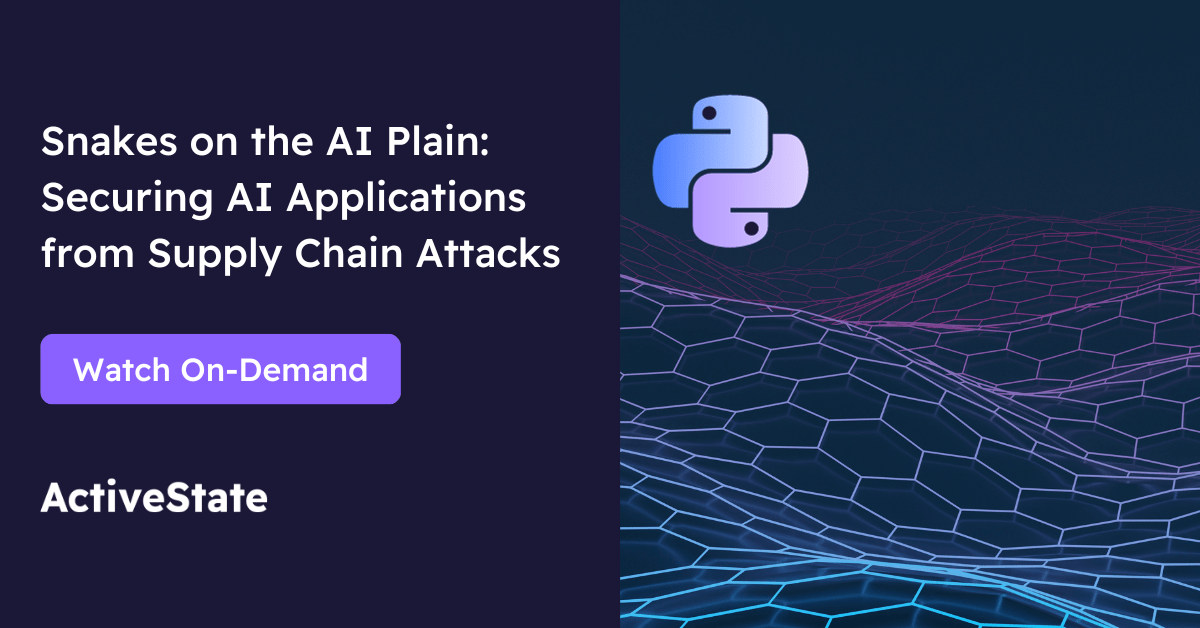 Snakes on the AI Plain: Securing AI Applications from Supply Chain Attacks

Watch On-Demand

ActiveState